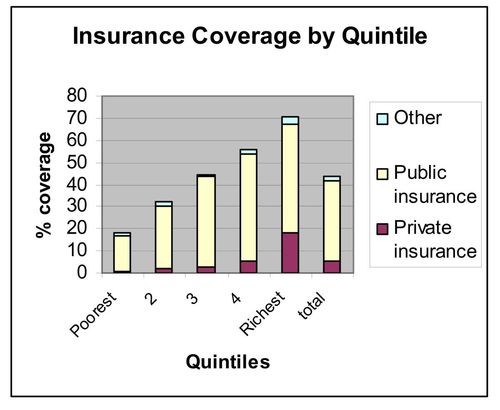 Insurance Coverage by Quintile

% coverage

80
70
60
50
40
30
20
10
0

Poorest
2
3
4
Richest
total

Quintiles

Other
Public insurance
Private insurance